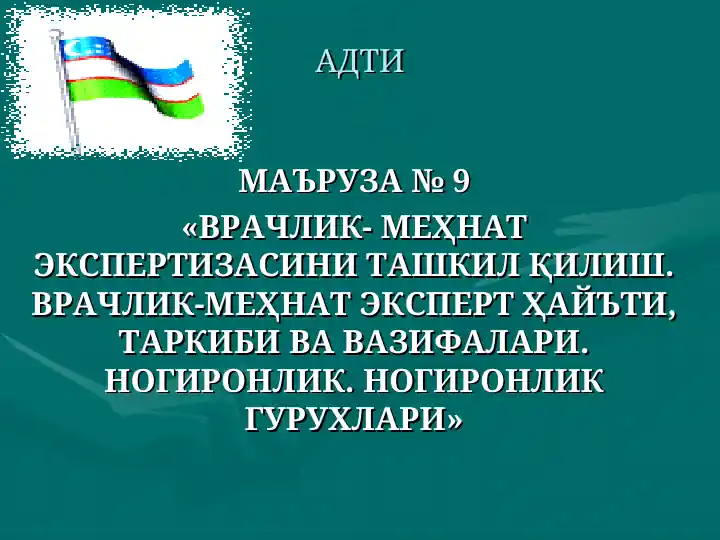 АДТИ

МАЪРУЗА № 9

«ВРАЧЛИК- МЕҲНАТ ЭКСПЕРТИЗАСИНИ ТАШКИЛ ҚИЛИШ. ВРАЧЛИК-МЕҲНАТ ЭКСПЕРТ ҲАЙЪТИ, ТАРКИБИ ВА ВАЗИФАЛАРИ. НОГИРОНЛИК. НОГИРОНЛИК ГУРУХЛАРИ»